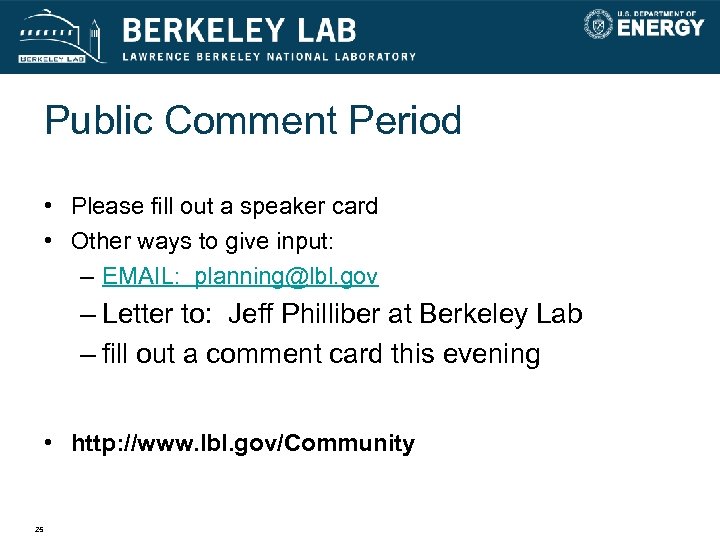 BERKELEY LAB
BERKELEY LAB
LAWRENCE BERKELEY NATIONAL LABORATORY
U.S. DEPARTMENT OF ENERGY

Public Comment Period

• Please fill out a speaker card
• Other ways to give input:
– EMAIL: planning@lbl.gov
– Letter to: Jeff Philliber at Berkeley Lab
– fill out a comment card this evening

• http://www.lbl.gov/Community

25